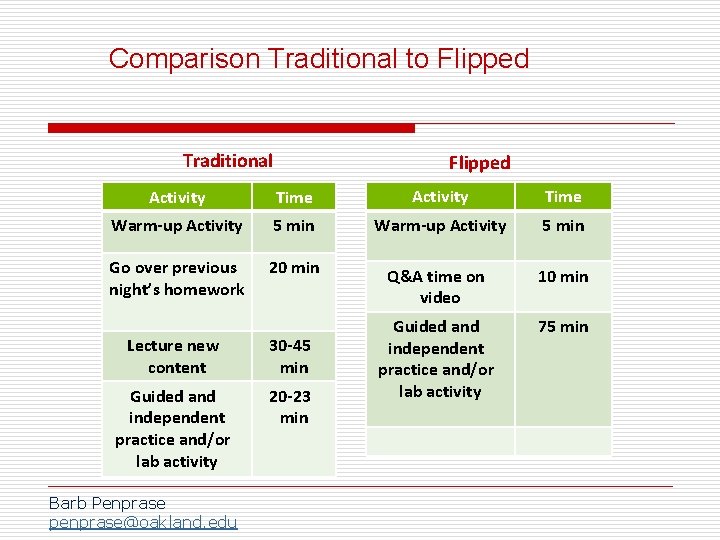 Comparison Traditional to Flipped

Traditional

| Activity | Time |
|---|---|
| Warm-up Activity | 5 min |
| Go over previous night's homework | 20 min |
| Lecture new content | 30-45 min |
| Guided and independent practice and/or lab activity | 20-23 min |

Flipped

| Activity | Time |
|---|---|
| Warm-up Activity | 5 min |
| Q&A time on video | 10 min |
| Guided and independent practice and/or lab activity | 75 min |
| | |

Barb Penprase
penprase@oakland.edu